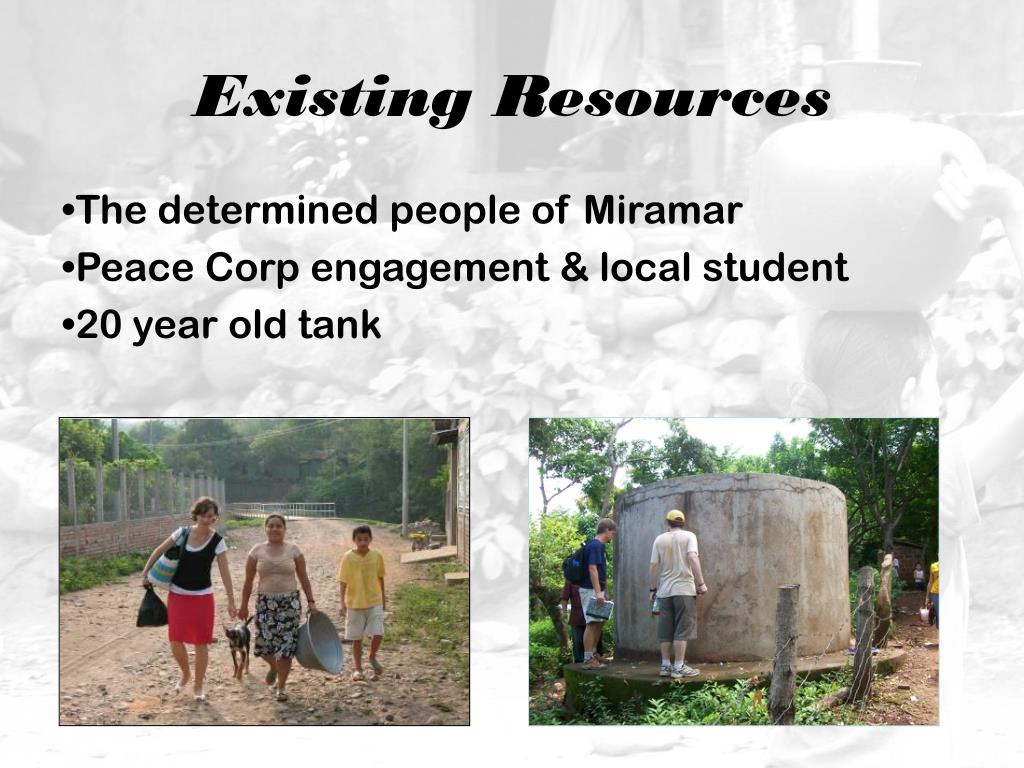 Existing Resources

•The determined people of Miramar
•Peace Corp engagement & local student
•20 year old tank